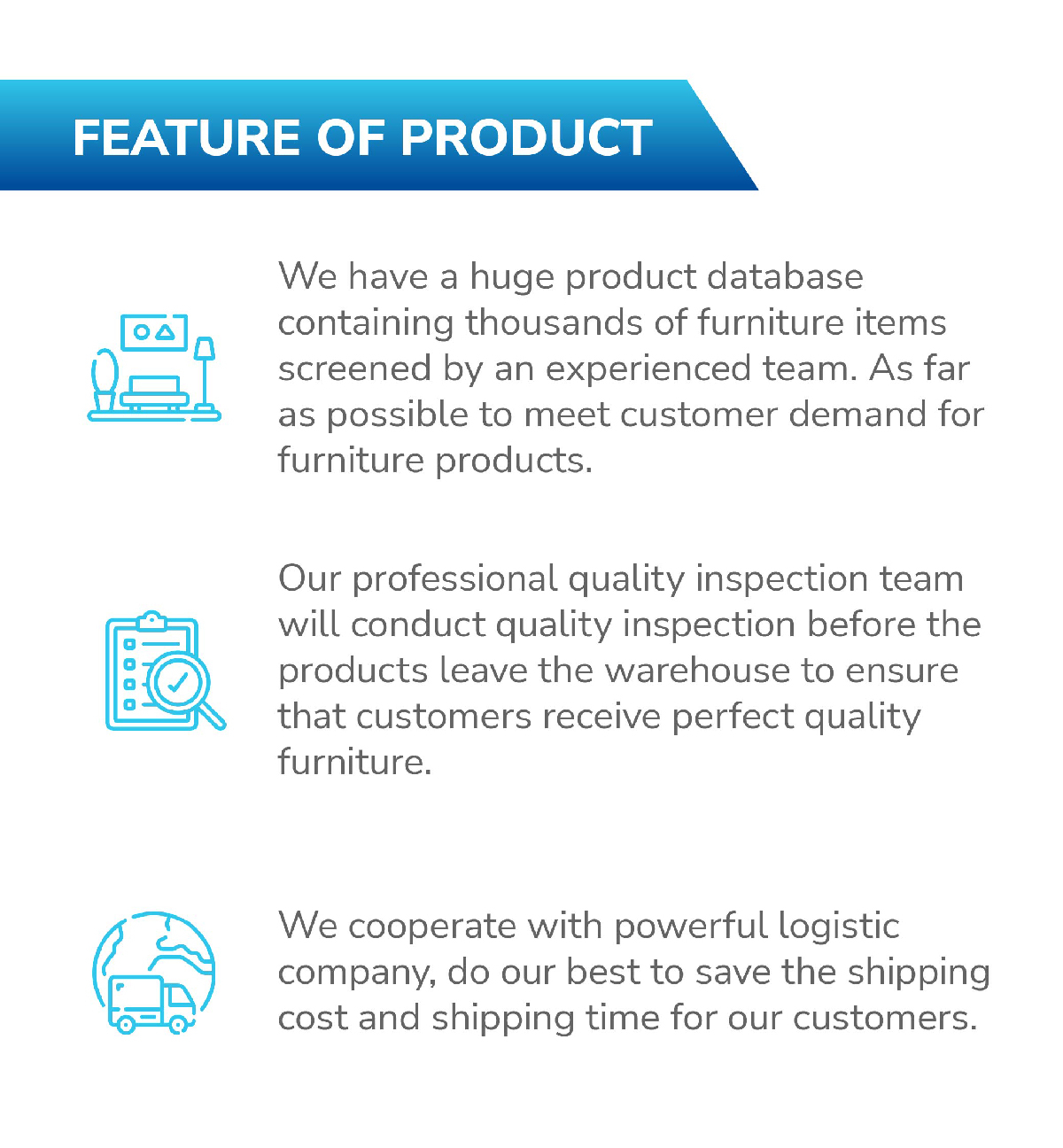 FEATURE OF PRODUCT

We have a huge product database containing thousands of furniture items screened by an experienced team. As far as possible to meet customer demand for furniture products.

Our professional quality inspection team will conduct quality inspection before the products leave the warehouse to ensure that customers receive perfect quality furniture.

We cooperate with powerful logistic company, do our best to save the shipping cost and shipping time for our customers.